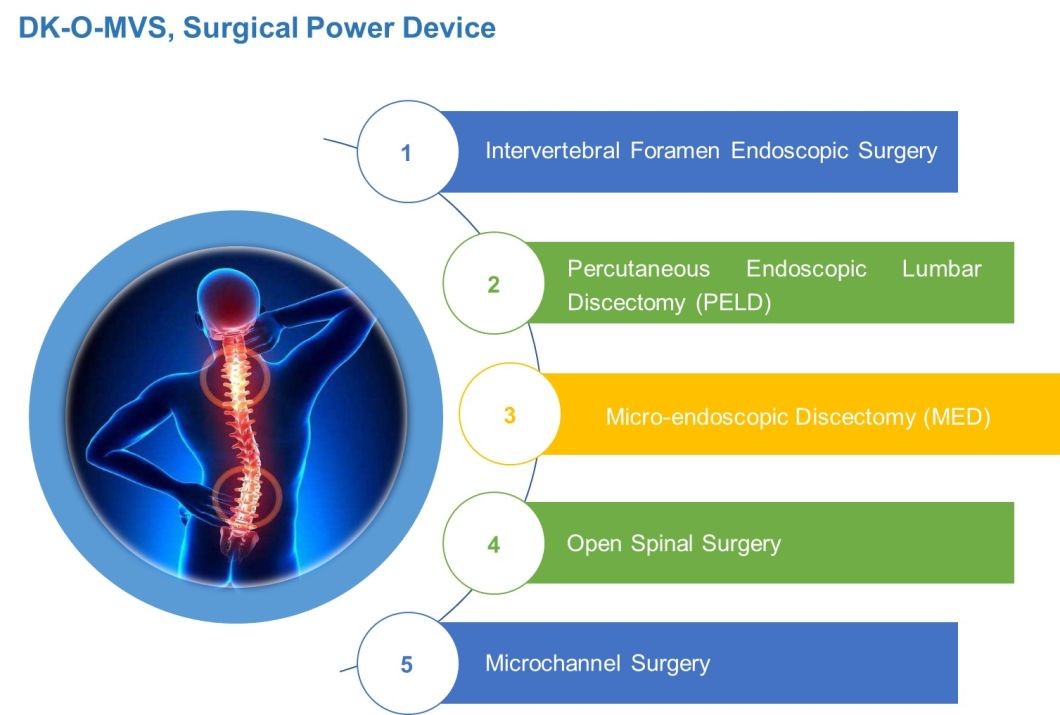 DK-O-MVS, Surgical Power Device

1

Intervertebral Foramen Endoscopic Surgery

2

Percutaneous Endoscopic Lumbar Discectomy (PELD)

3

Micro-endoscopic Discectomy (MED)

4

Open Spinal Surgery

5

Microchannel Surgery